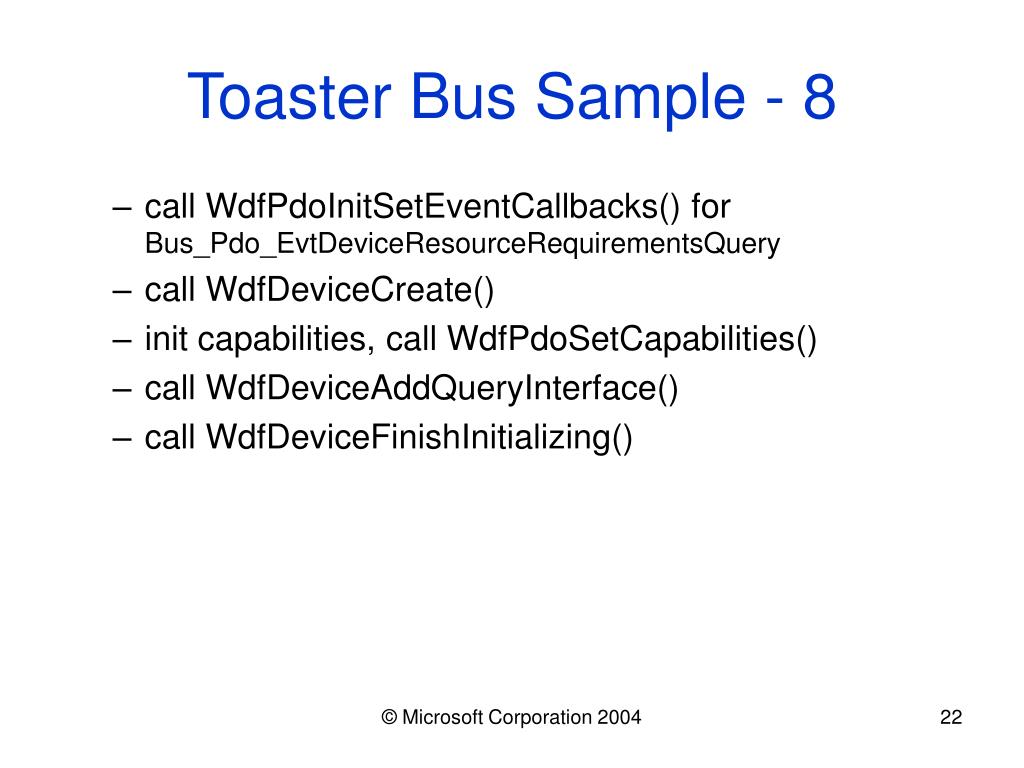 Toaster Bus Sample - 8

– call WdfPdoInitSetEventCallbacks() for Bus_Pdo_EvtDeviceResourceRequirementsQuery
– call WdfDeviceCreate()
– init capabilities, call WdfPdoSetCapabilities()
– call WdfDeviceAddQueryInterface()
– call WdfDeviceFinishInitializing()

© Microsoft Corporation 2004

22